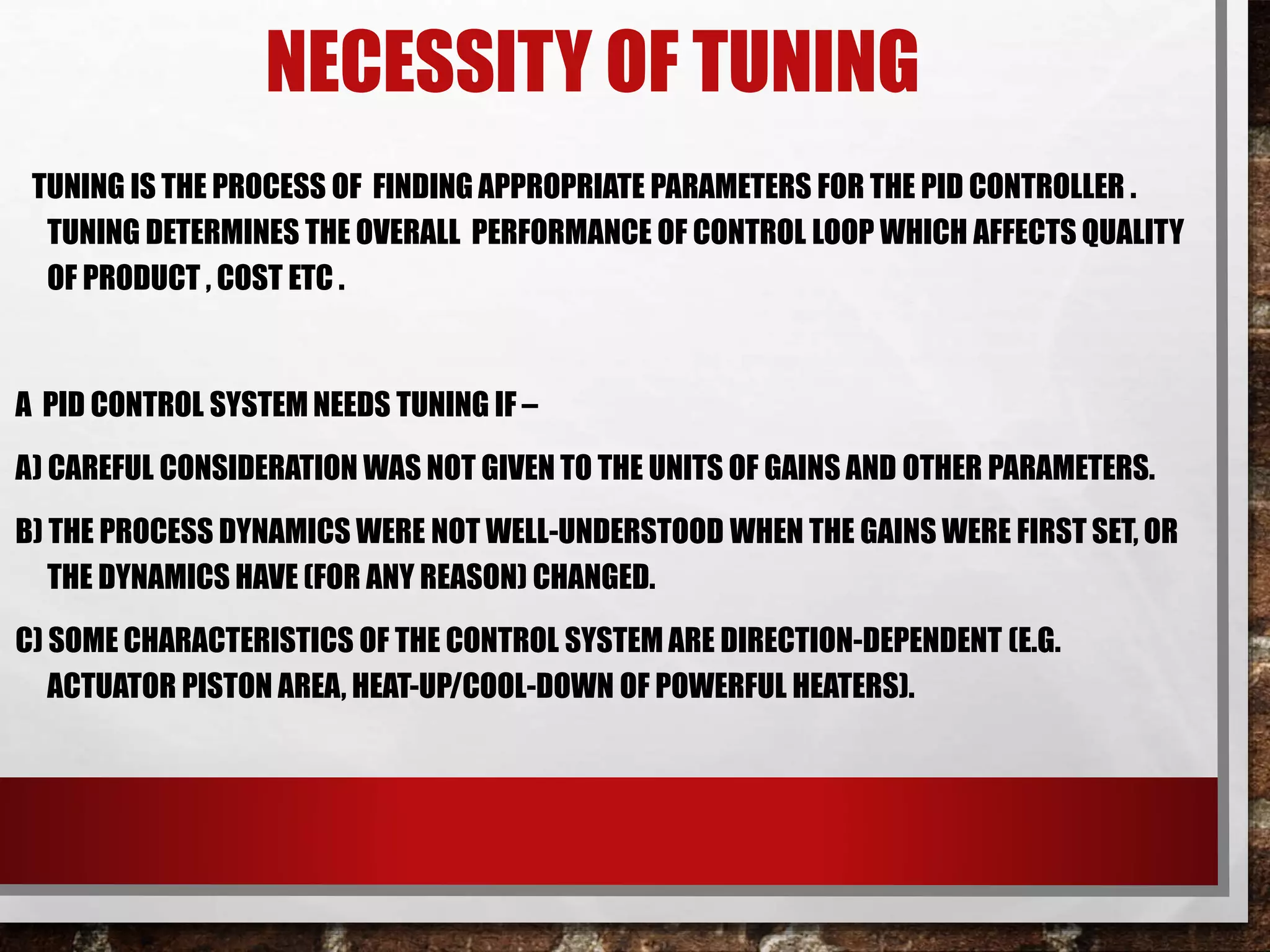 NECESSITY OF TUNING

TUNING IS THE PROCESS OF FINDING APPROPRIATE PARAMETERS FOR THE PID CONTROLLER . TUNING DETERMINES THE OVERALL PERFORMANCE OF CONTROL LOOP WHICH AFFECTS QUALITY OF PRODUCT , COST ETC .

A PID CONTROL SYSTEM NEEDS TUNING IF –

A) CAREFUL CONSIDERATION WAS NOT GIVEN TO THE UNITS OF GAINS AND OTHER PARAMETERS.

B) THE PROCESS DYNAMICS WERE NOT WELL-UNDERSTOOD WHEN THE GAINS WERE FIRST SET, OR THE DYNAMICS HAVE (FOR ANY REASON) CHANGED.

C) SOME CHARACTERISTICS OF THE CONTROL SYSTEM ARE DIRECTION-DEPENDENT (E.G. ACTUATOR PISTON AREA, HEAT-UP/COOL-DOWN OF POWERFUL HEATERS).